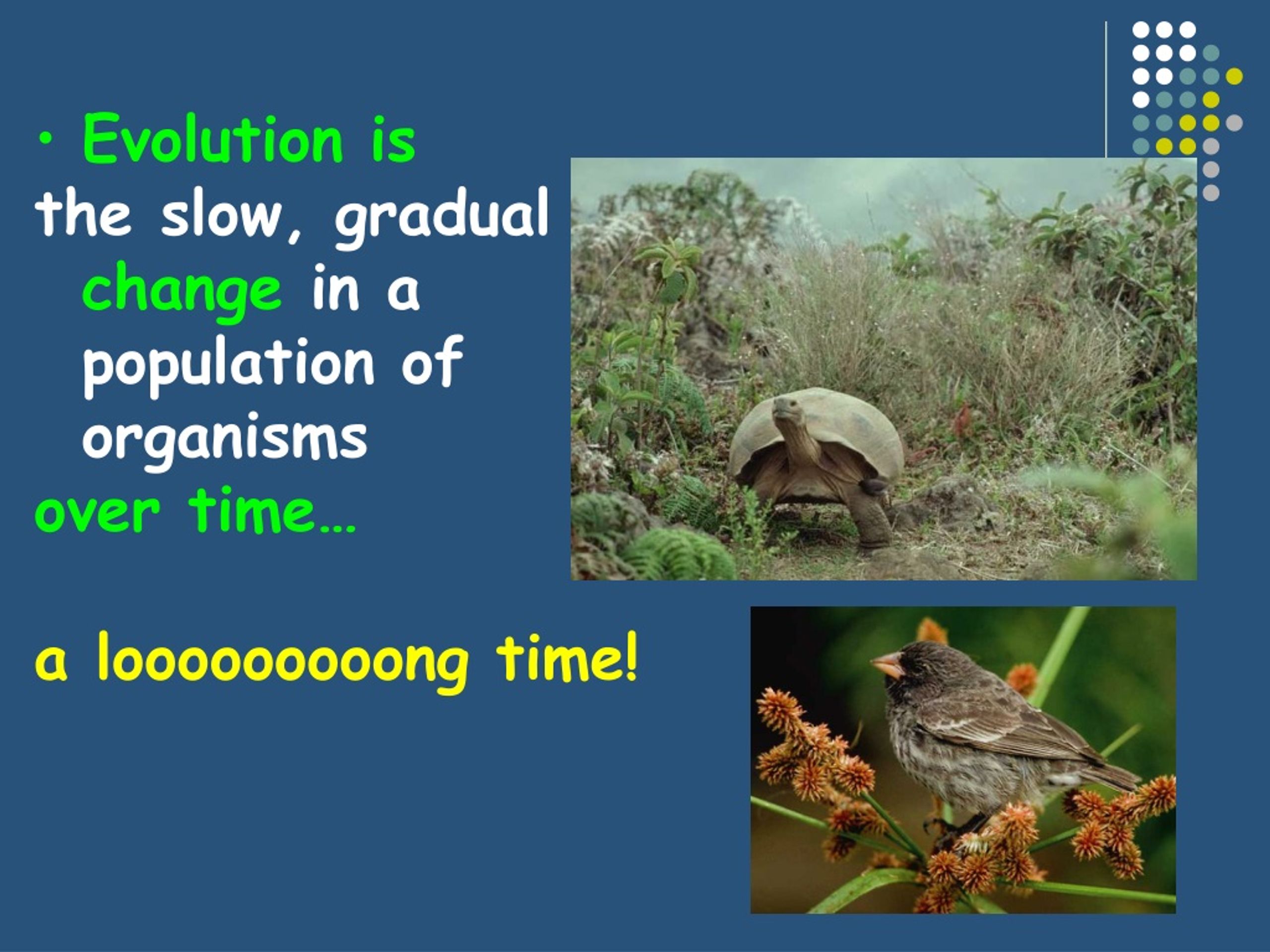 • Evolution is the slow, gradual change in a population of organisms over time…

a looooooooong time!